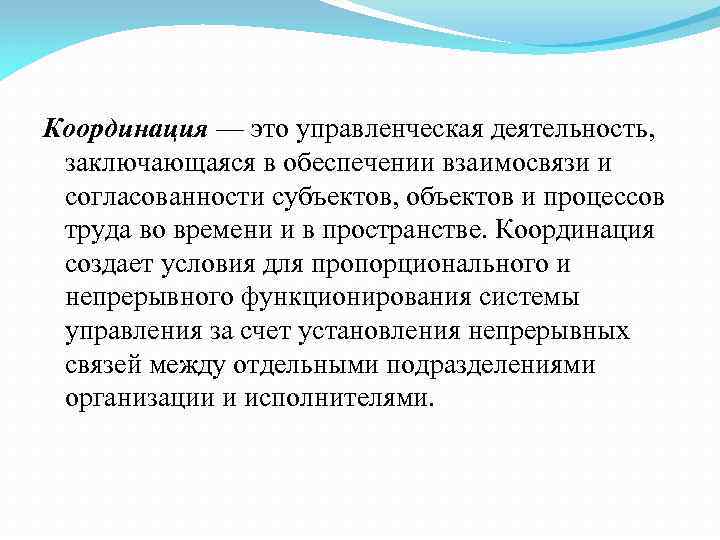 Координация — это управленческая деятельность, заключающаяся в обеспечении взаимосвязи и согласованности субъектов, объектов и процессов труда во времени и в пространстве. Координация создает условия для пропорционального и непрерывного функционирования системы управления за счет установления непрерывных связей между отдельными подразделениями организации и исполнителями.